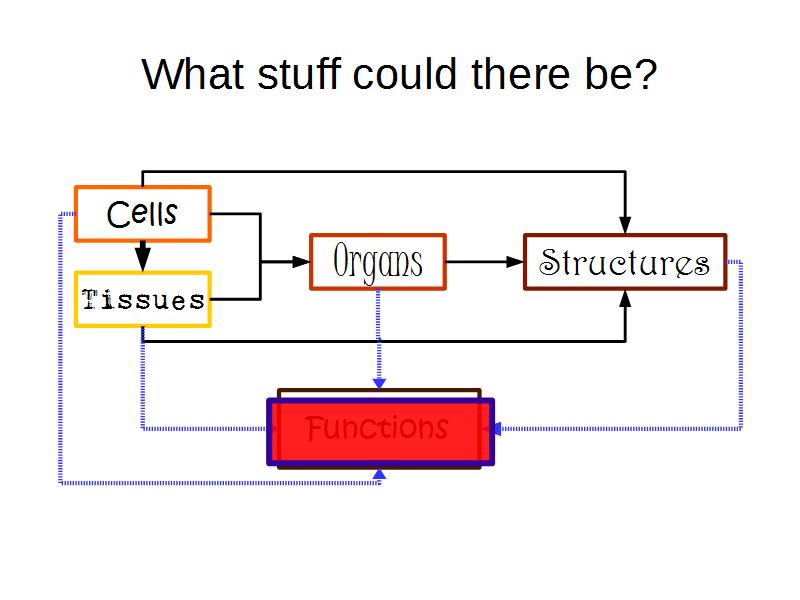 What stuff could there be?

Cells

Tissues

Organs

Structures

Functions